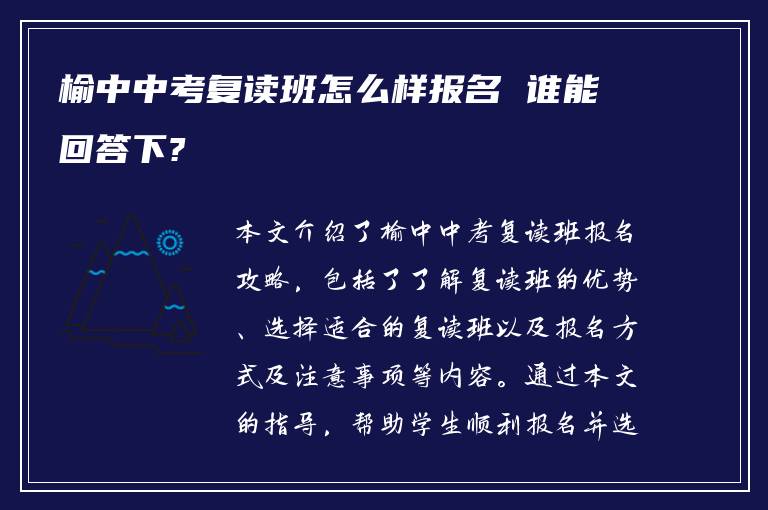 榆中中考复读班怎么样报名 谁能回答下?

本文介绍了榆中中考复读班报名攻略，包括了了解复读班的优势、选择适合的复读班以及报名方式及注意事项等内容。通过本文的指导，帮助学生顺利报名并选